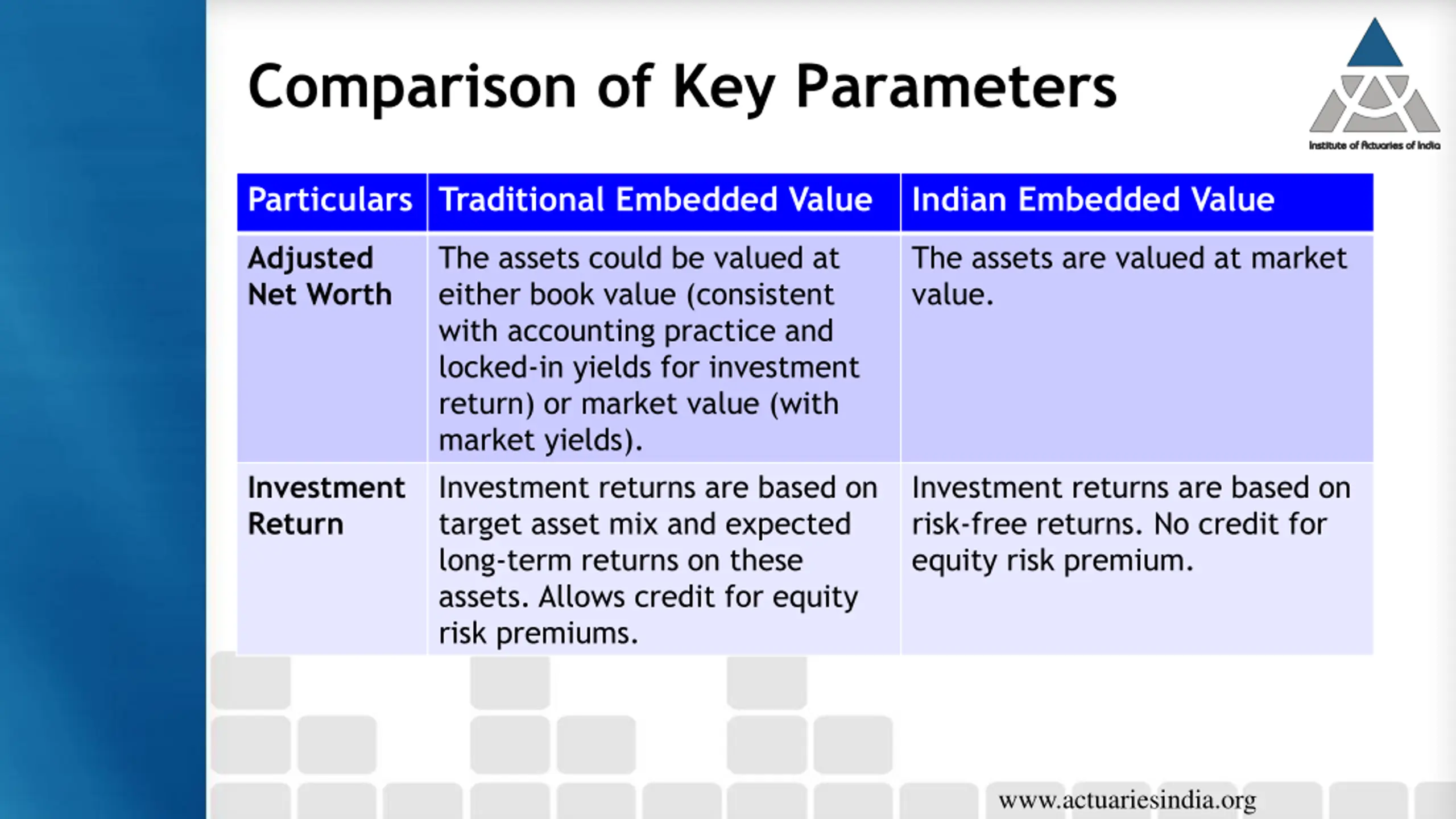 Comparison of Key Parameters

Institute of Actuaries of India

| Particulars | Traditional Embedded Value | Indian Embedded Value |
|---|---|---|
| Adjusted Net Worth | The assets could be valued at either book value (consistent with accounting practice and locked-in yields for investment return) or market value (with market yields). | The assets are valued at market value. |
| Investment Return | Investment returns are based on target asset mix and expected long-term returns on these assets. Allows credit for equity risk premiums. | Investment returns are based on risk-free returns. No credit for equity risk premium. |

www.actuariesindia.org